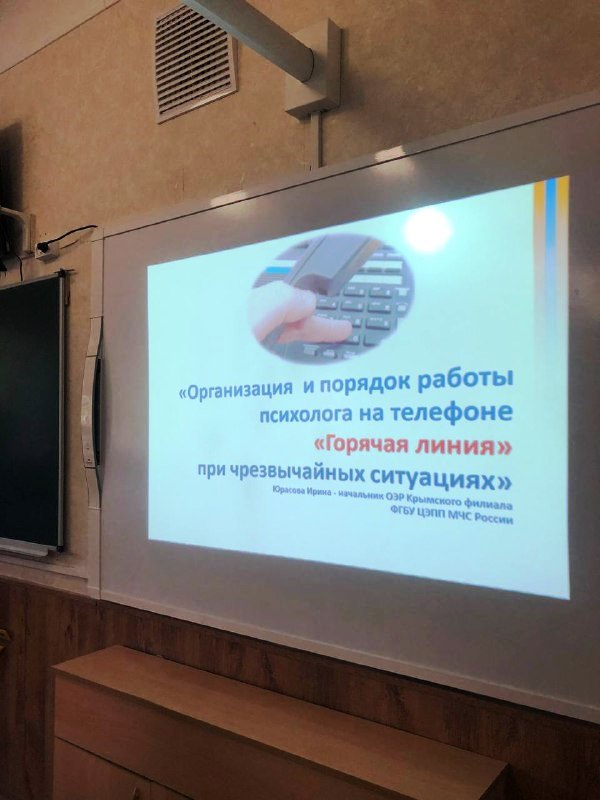 «Организация и порядок работы психолога на телефоне «Горячая линия» при чрезвычайных ситуациях»

Юрасова Ирина - начальник ОЭР Крымского филиала ФГБУ ЦЭПП МЧС России